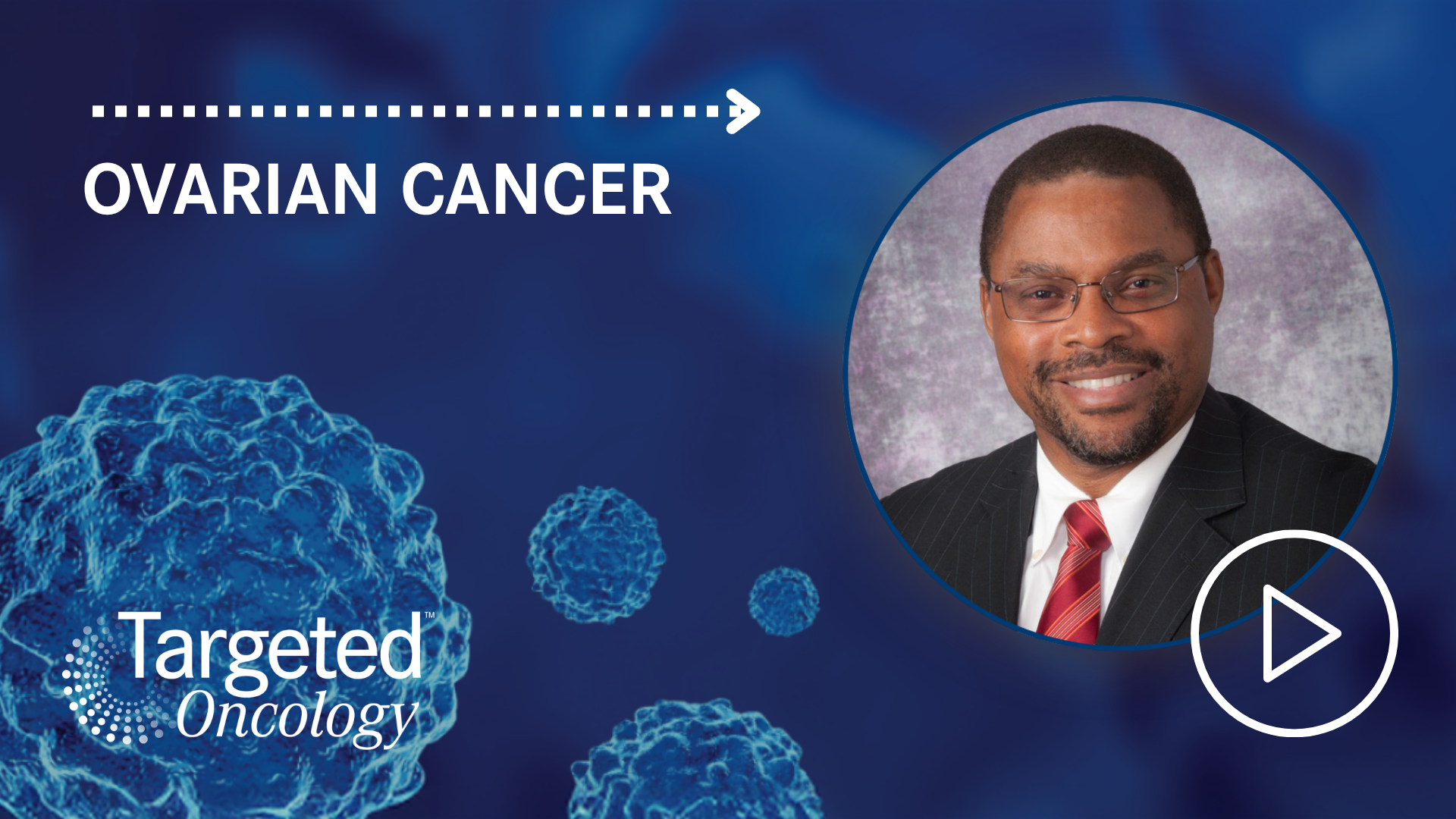 OVARIAN CANCER

Targeted™
Oncology